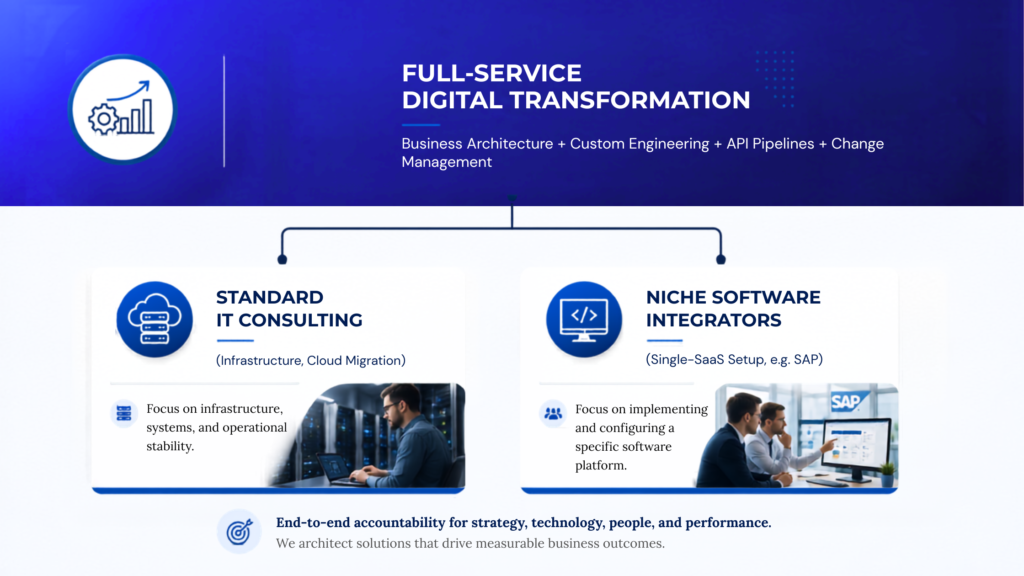 FULL-SERVICE
DIGITAL TRANSFORMATION

Business Architecture + Custom Engineering + API Pipelines + Change Management

STANDARD
IT CONSULTING

(Infrastructure, Cloud Migration)

Focus on infrastructure, systems, and operational stability.

NICHE SOFTWARE
INTEGRATORS

(Single-SaaS Setup, e.g. SAP)

Focus on implementing and configuring a specific software platform.

SAP

End-to-end accountability for strategy, technology, people, and performance.
We architect solutions that drive measurable business outcomes.